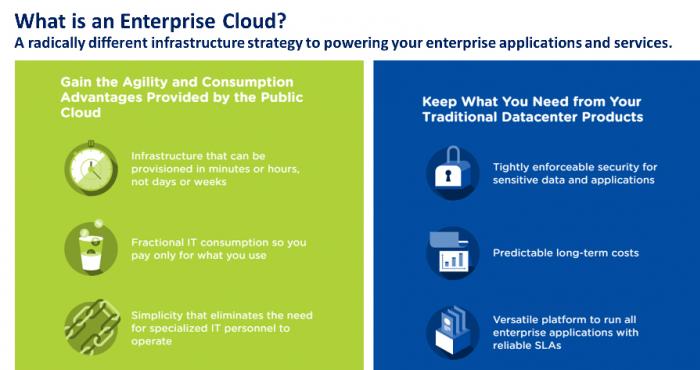 What is an Enterprise Cloud?
A radically different infrastructure strategy to powering your enterprise applications and services.

Gain the Agility and Consumption Advantages Provided by the Public Cloud

Infrastructure that can be provisioned in minutes or hours, not days or weeks

Fractional IT consumption so you pay only for what you use

Simplicity that eliminates the need for specialized IT personnel to operate

Keep What You Need from Your Traditional Datacenter Products

Tightly enforceable security for sensitive data and applications

Predictable long-term costs

Versatile platform to run all enterprise applications with reliable SLAs